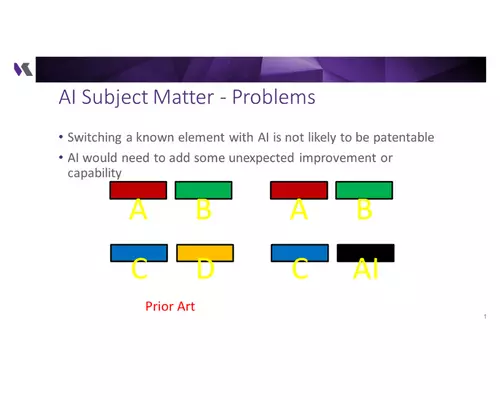 AI Subject Matter - Problems

• Switching a known element with AI is not likely to be patentable

• AI would need to add some unexpected improvement or capability

A B A B

C D C AI

Prior Art

1